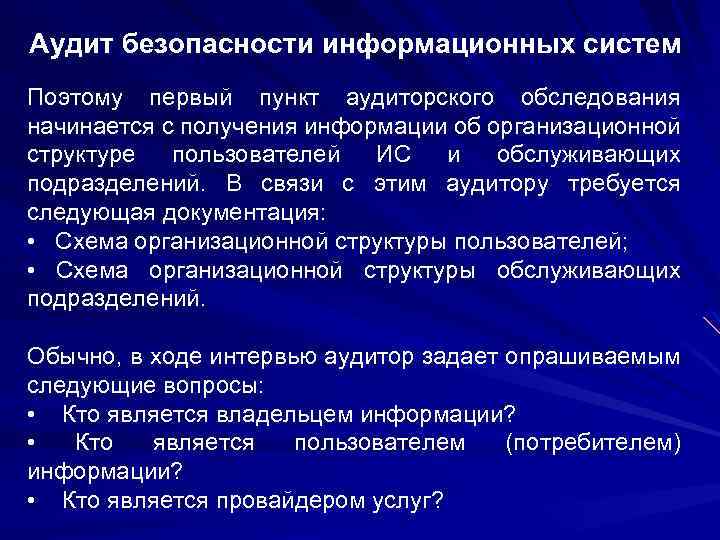 Аудит безопасности информационных систем

Поэтому первый пункт аудиторского обследования начинается с получения информации об организационной структуре пользователей ИС и обслуживающих подразделений. В связи с этим аудитору требуется следующая документация:
• Схема организационной структуры пользователей;
• Схема организационной структуры обслуживающих подразделений.

Обычно, в ходе интервью аудитор задает опрашиваемым следующие вопросы:
• Кто является владельцем информации?
• Кто является пользователем (потребителем) информации?
• Кто является провайдером услуг?